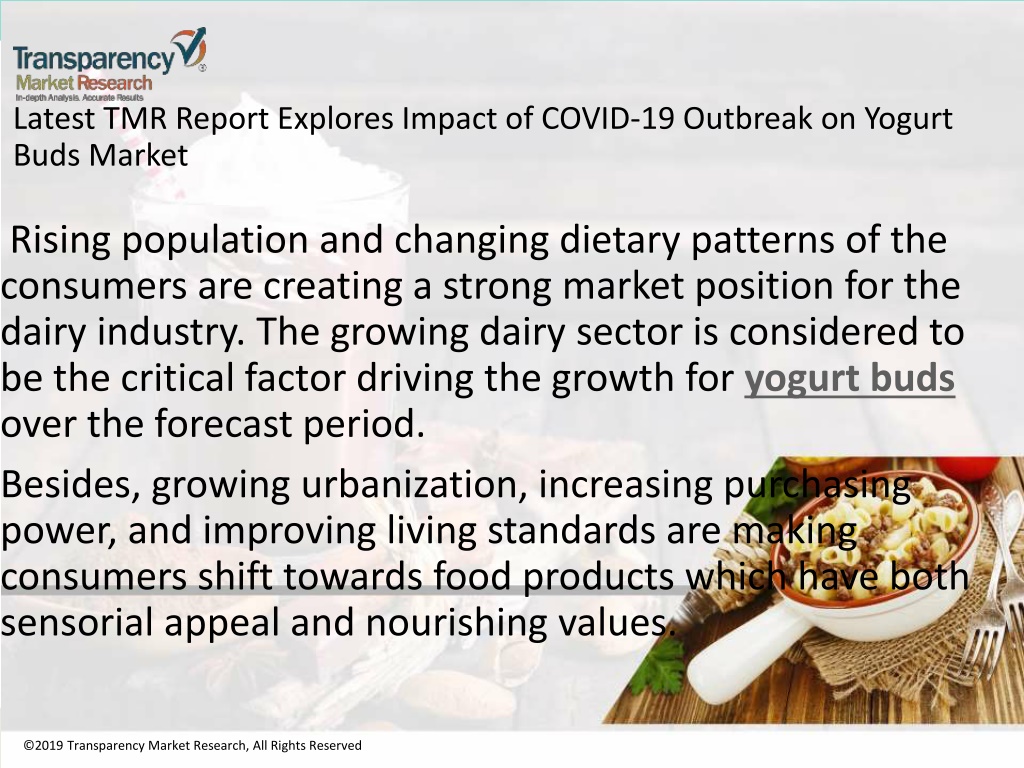 Transparency Market Research
In-depth Analysis. Accurate Results

Latest TMR Report Explores Impact of COVID-19 Outbreak on Yogurt Buds Market

Rising population and changing dietary patterns of the consumers are creating a strong market position for the dairy industry. The growing dairy sector is considered to be the critical factor driving the growth for yogurt buds over the forecast period.

Besides, growing urbanization, increasing purchasing power, and improving living standards are making consumers shift towards food products which have both sensorial appeal and nourishing values.

©2019 Transparency Market Research, All Rights Reserved